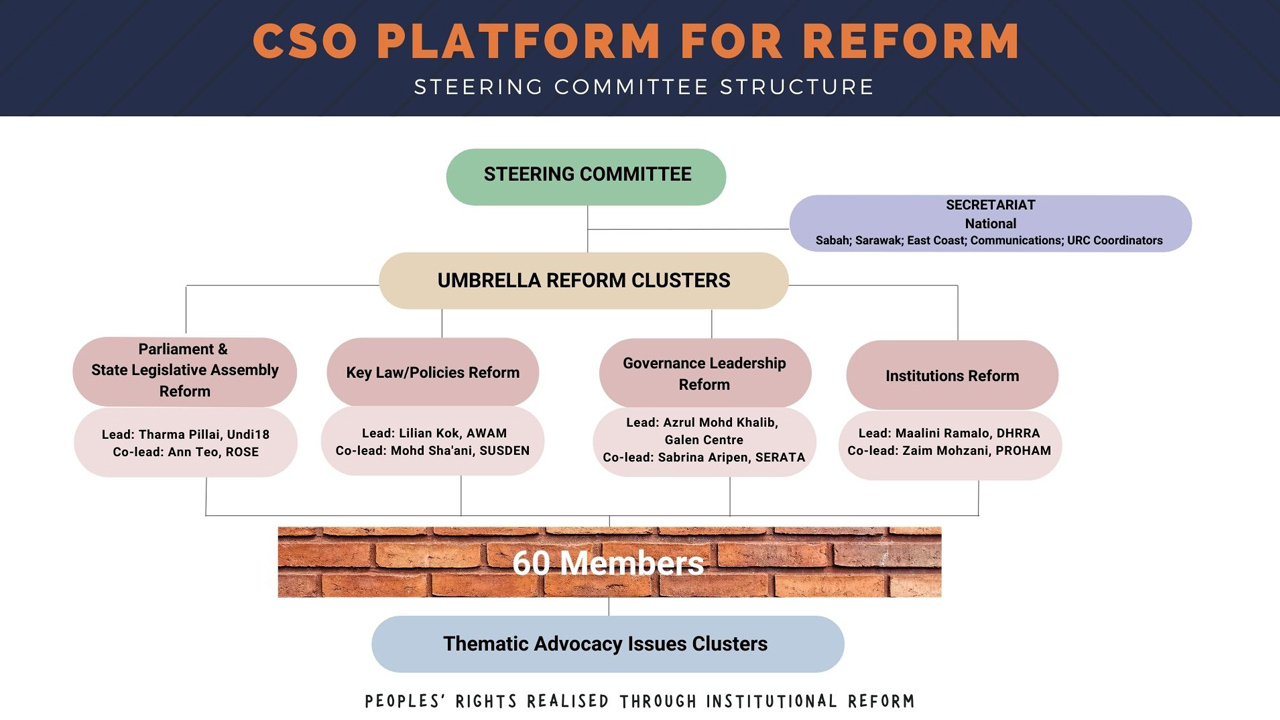 CSO PLATFORM FOR REFORM
STEERING COMMITTEE STRUCTURE

STEERING COMMITTEE

SECRETARIAT
National
Sabah; Sarawak; East Coast; Communications; URC Coordinators

UMBRELLA REFORM CLUSTERS

Parliament & State Legislative Assembly Reform

Lead: Tharma Pillai, Undi18
Co-lead: Ann Teo, ROSE

Key Law/Policies Reform

Lead: Lilian Kok, AWAM
Co-lead: Mohd Sha'ani, SUSDEN

Governance Leadership Reform

Lead: Azrul Mohd Khalib, Galen Centre
Co-lead: Sabrina Aripen, SERATA

Institutions Reform

Lead: Maalini Ramalo, DHRRA
Co-lead: Zaim Mohzani, PROHAM

60 Members

Thematic Advocacy Issues Clusters

PEOPLES' RIGHTS REALISED THROUGH INSTITUTIONAL REFORM